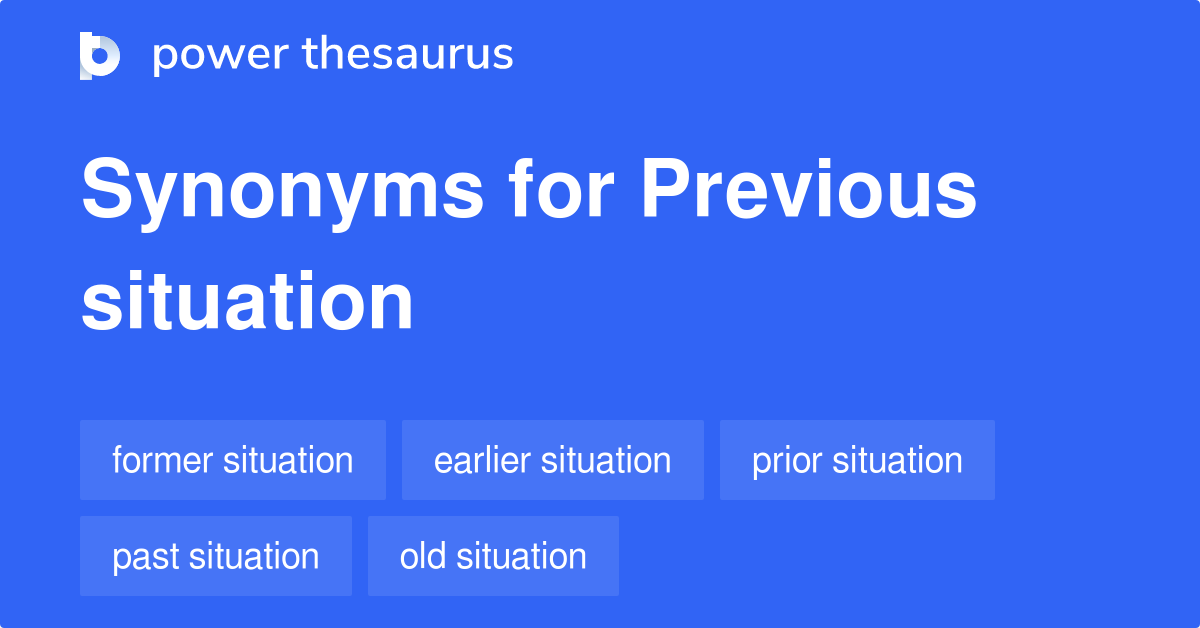 power thesaurus

Synonyms for Previous situation

former situation
earlier situation
prior situation
past situation
old situation